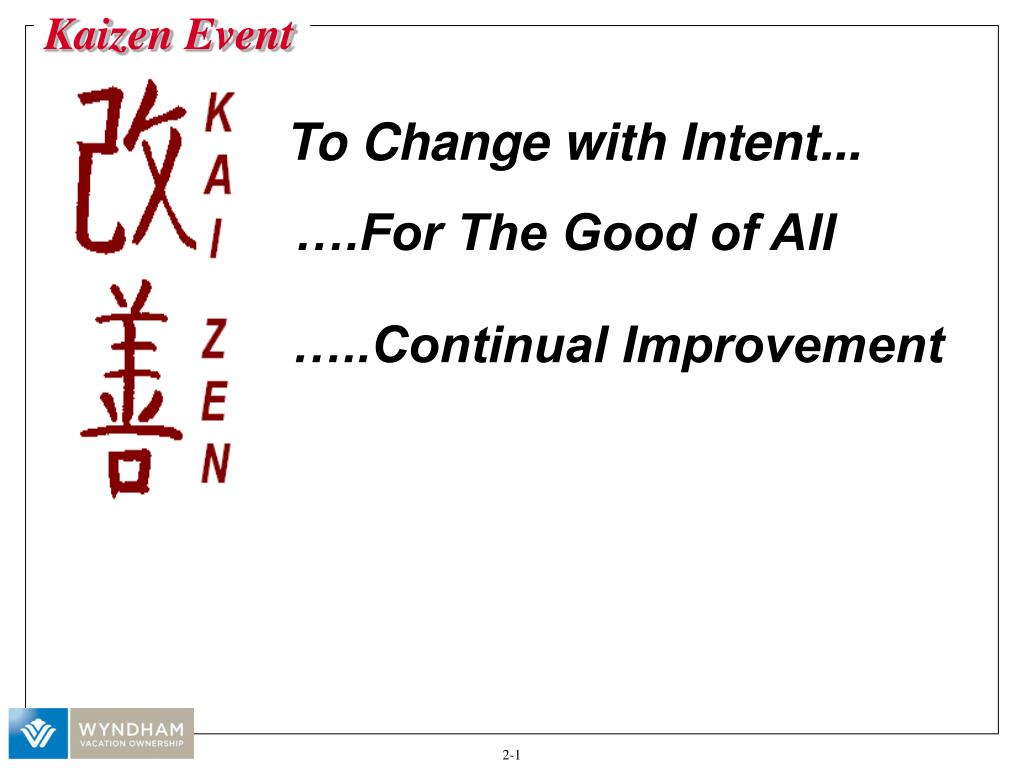 Kaizen Event

改 KAI

善 ZEN

To Change with Intent...

….For The Good of All

…..Continual Improvement

WYNDHAM
VACATION OWNERSHIP

2-1